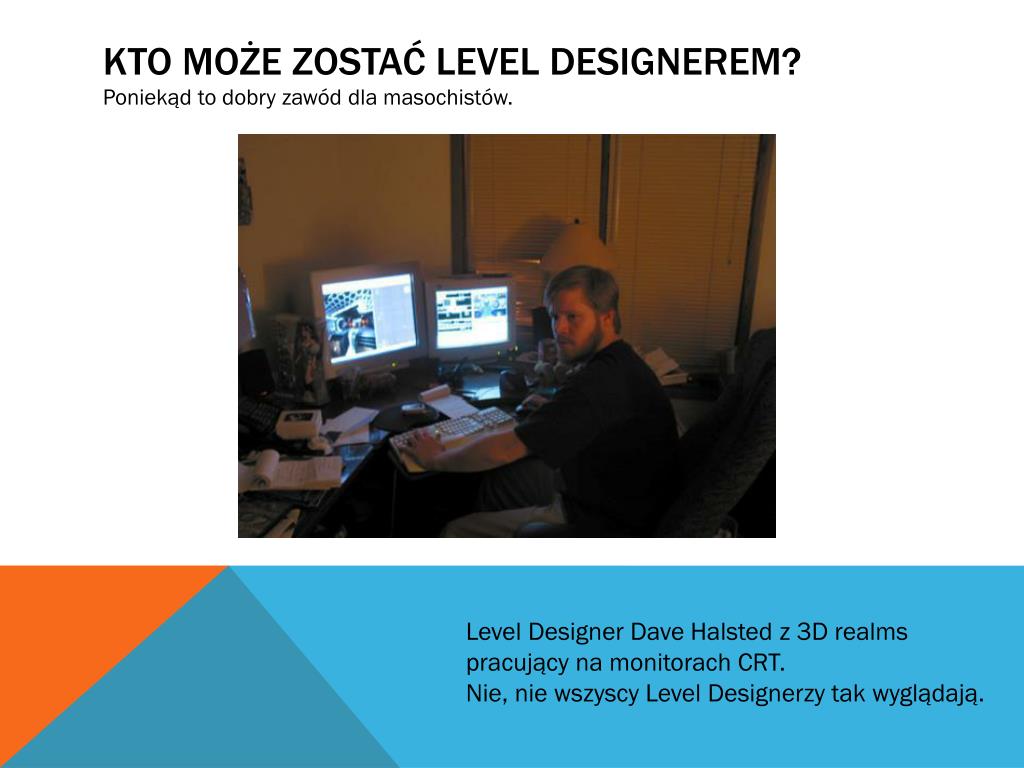 KTO MOŻE ZOSTAĆ LEVEL DESIGNEREM?
Poniekąd to dobry zawód dla masochistów.

Level Designer Dave Halsted z 3D realms pracujący na monitorach CRT.
Nie, nie wszyscy Level Designerzy tak wyglądają.